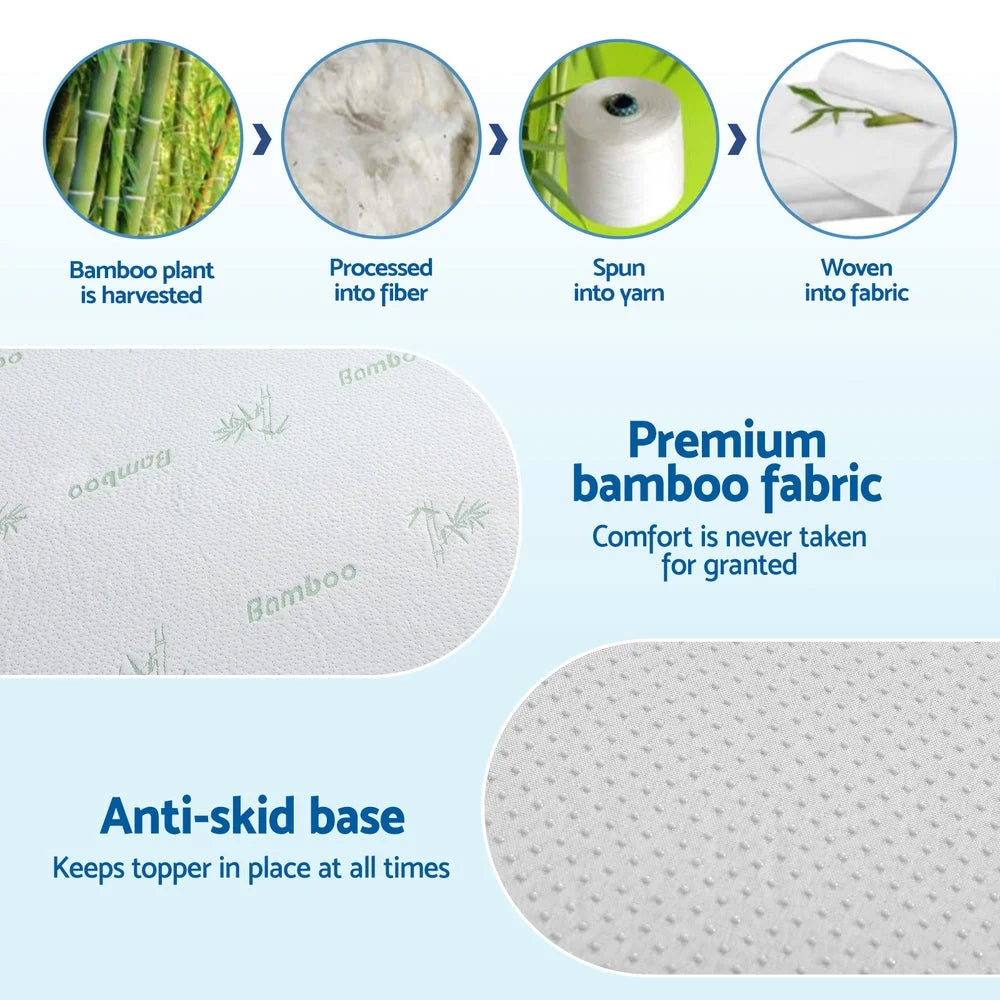 Bamboo plant is harvested

Processed into fiber

Spun into yarn

Woven into fabric

Bamboo

Bamboo

Bamboo

Premium bamboo fabric

Comfort is never taken for granted

Anti-skid base

Keeps topper in place at all times